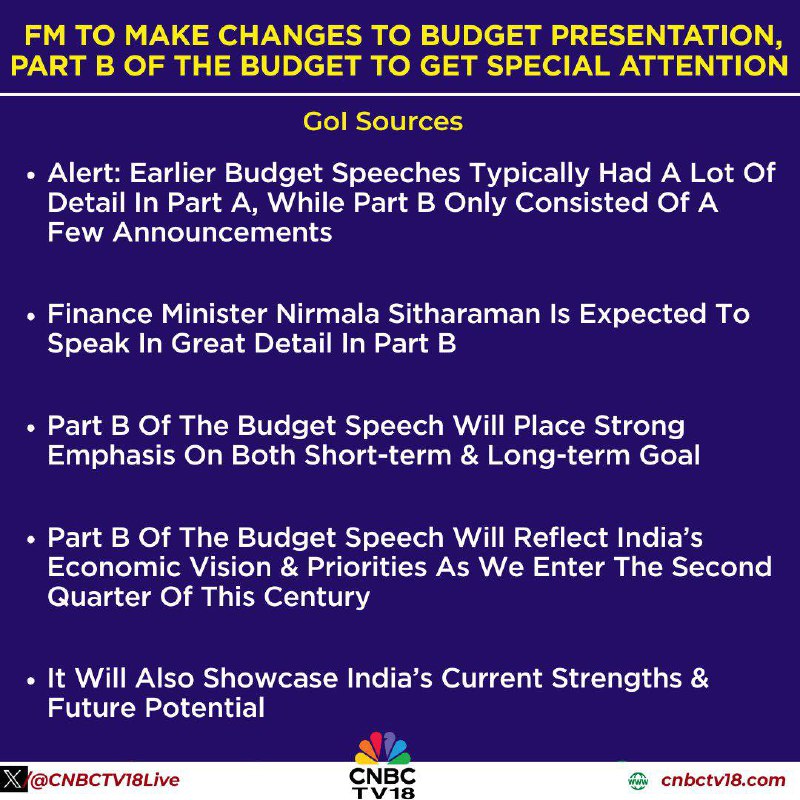 FM TO MAKE CHANGES TO BUDGET PRESENTATION, PART B OF THE BUDGET TO GET SPECIAL ATTENTION

GoI Sources

• Alert: Earlier Budget Speeches Typically Had A Lot Of Detail In Part A, While Part B Only Consisted Of A Few Announcements

• Finance Minister Nirmala Sitharaman Is Expected To Speak In Great Detail In Part B

• Part B Of The Budget Speech Will Place Strong Emphasis On Both Short-term & Long-term Goal

• Part B Of The Budget Speech Will Reflect India's Economic Vision & Priorities As We Enter The Second Quarter Of This Century

• It Will Also Showcase India's Current Strengths & Future Potential

/@CNBCTV18Live

CNBC TV18

cnbctv18.com